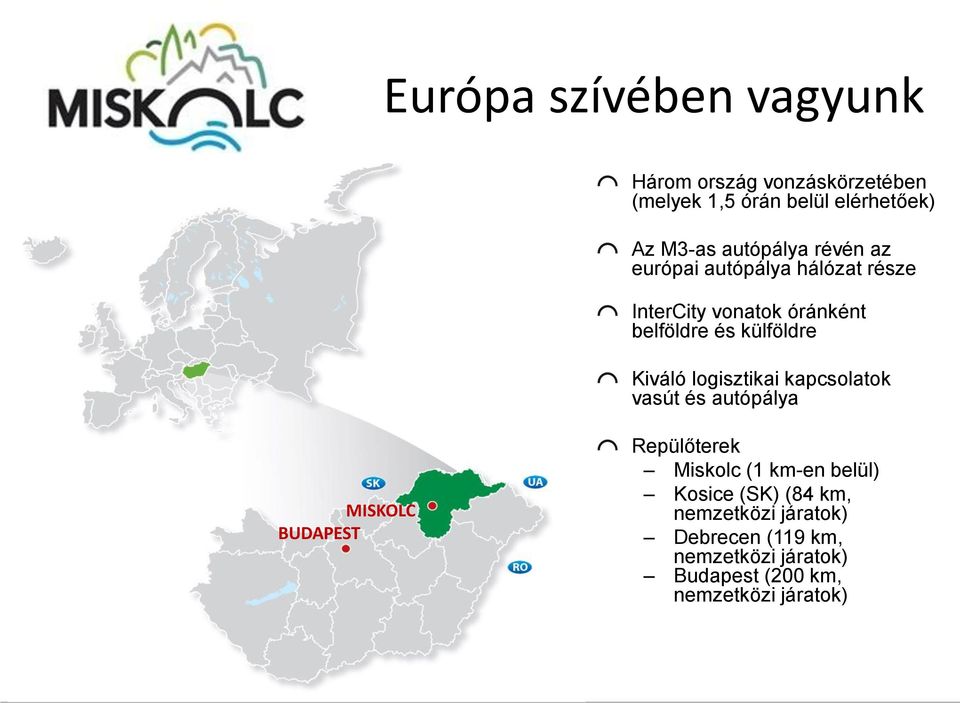 MISKOLC

Európa szívében vagyunk

Három ország vonzáskörzetében (melyek 1,5 órán belül elérhetőek)

Az M3-as autópálya révén az európai autópálya hálózat része

InterCity vonatok óránként belföldre és külföldre

Kiváló logisztikai kapcsolatok vasút és autópálya

Repülőterek
– Miskolc (1 km-en belül)
– Kosice (SK) (84 km, nemzetközi járatok)
– Debrecen (119 km, nemzetközi járatok)
– Budapest (200 km, nemzetközi járatok)

SK
UA
RO
MISKOLC
BUDAPEST